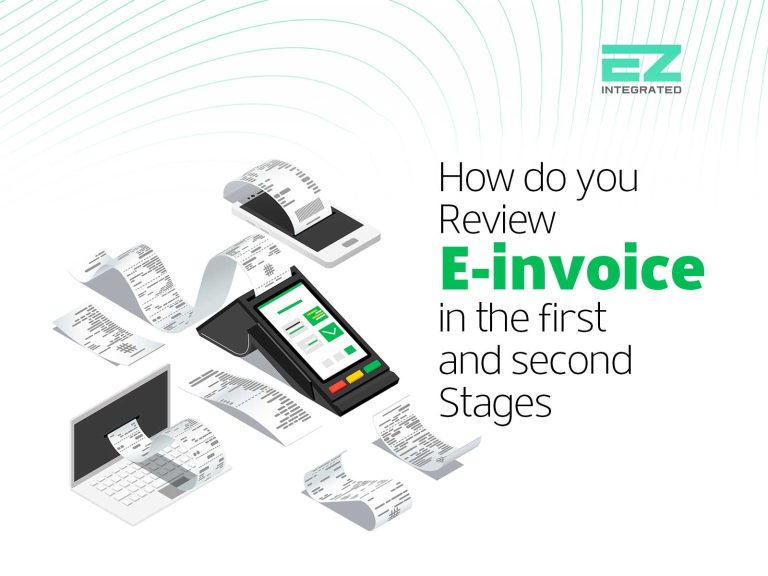 EZ
INTEGRATED

How do you Review
E-invoice
in the first and second Stages